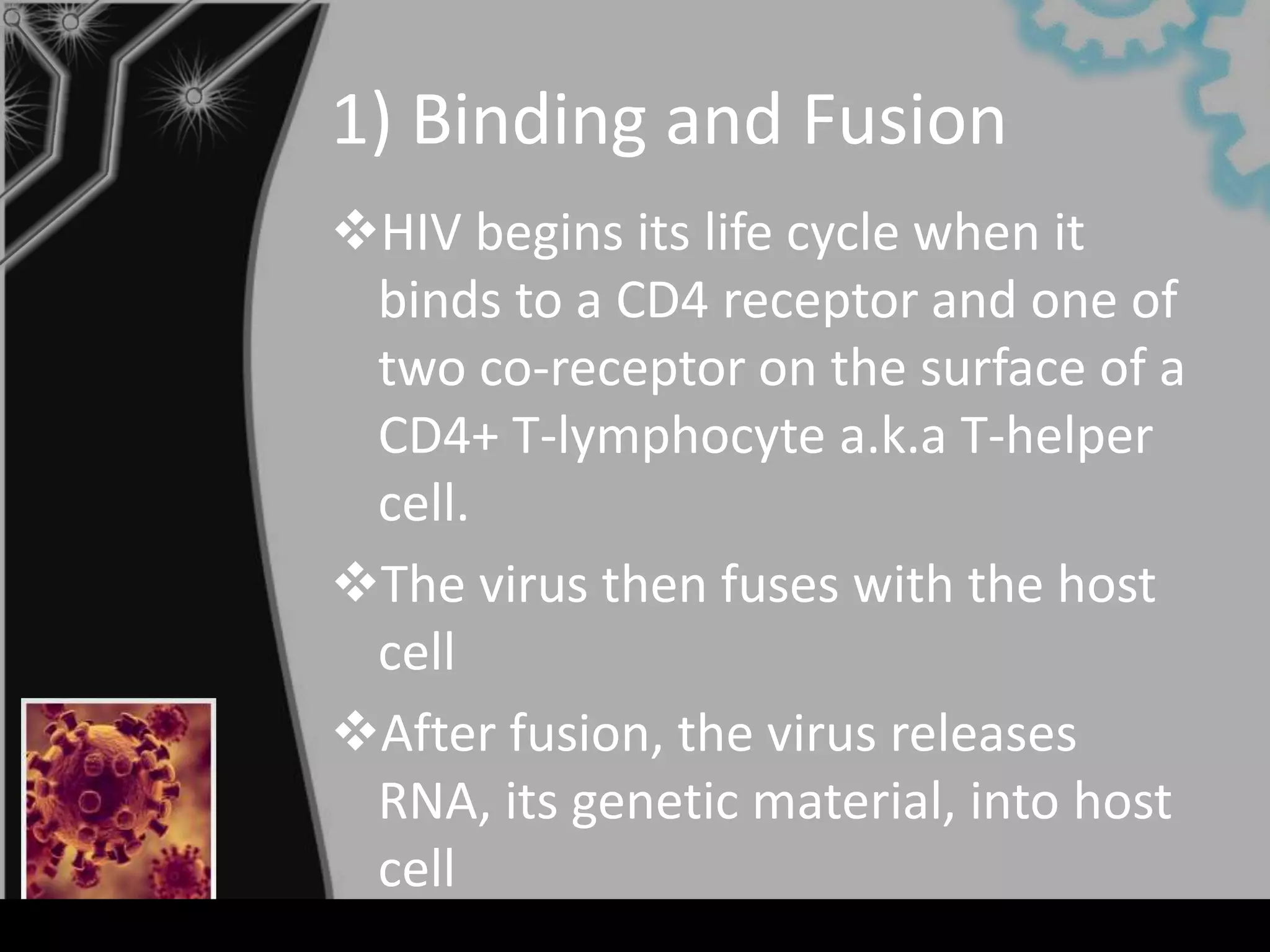 1) Binding and Fusion

❖HIV begins its life cycle when it binds to a CD4 receptor and one of two co-receptor on the surface of a CD4+ T-lymphocyte a.k.a T-helper cell.

❖The virus then fuses with the host cell

❖After fusion, the virus releases RNA, its genetic material, into host cell